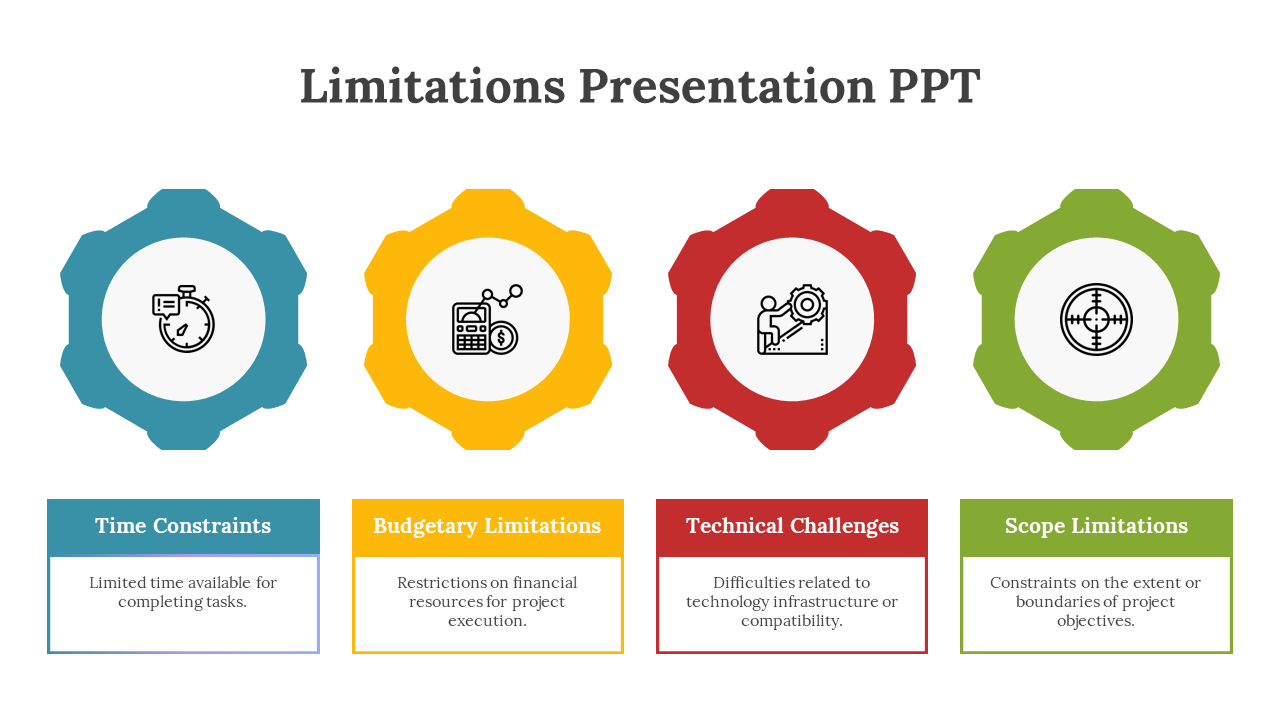 Limitations Presentation PPT

Time Constraints

Limited time available for completing tasks.

Budgetary Limitations

Restrictions on financial resources for project execution.

Technical Challenges

Difficulties related to technology infrastructure or compatibility.

Scope Limitations

Constraints on the extent or boundaries of project objectives.